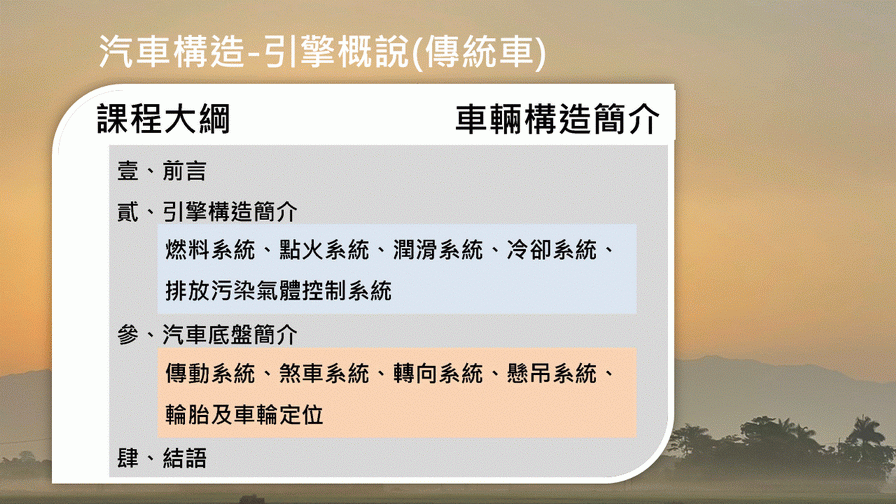 汽車構造-引擎概說(傳統車)

課程大綱

車輛構造簡介

壹、前言

貳、引擎構造簡介

燃料系統、點火系統、潤滑系統、冷卻系統、排放污染氣體控制系統

參、汽車底盤簡介

傳動系統、煞車系統、轉向系統、懸吊系統、輪胎及車輪定位

肆、結語